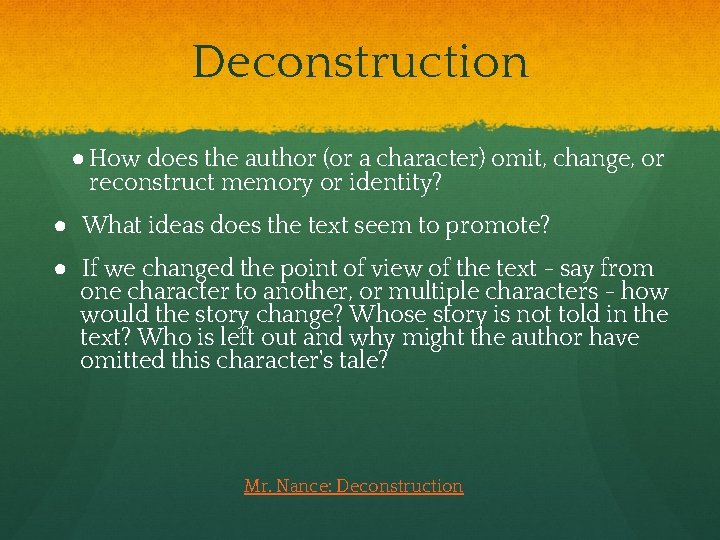 Deconstruction

● How does the author (or a character) omit, change, or reconstruct memory or identity?

● What ideas does the text seem to promote?

● If we changed the point of view of the text - say from one character to another, or multiple characters - how would the story change? Whose story is not told in the text? Who is left out and why might the author have omitted this character's tale?

Mr. Nance: Deconstruction